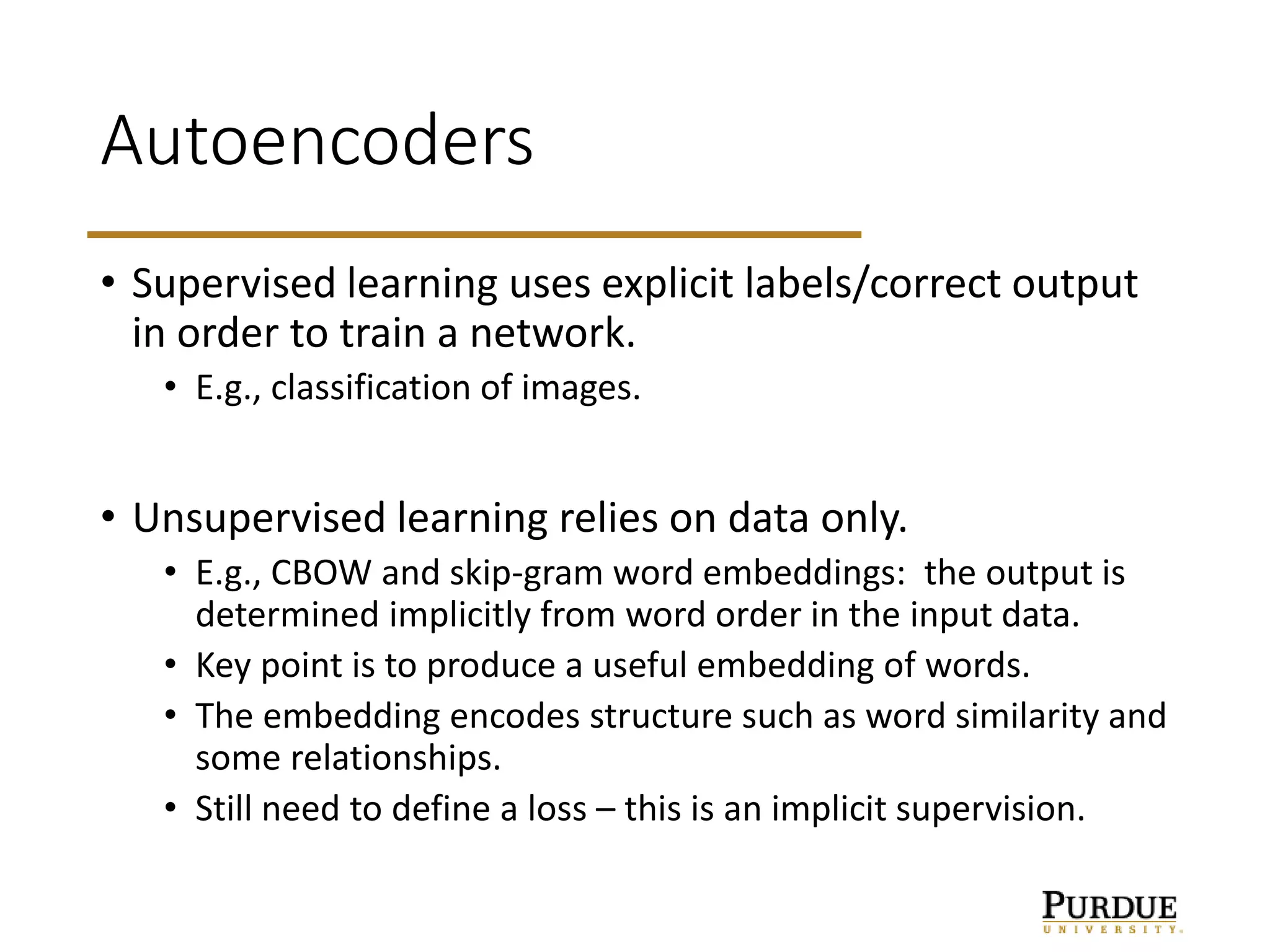 Autoencoders

• Supervised learning uses explicit labels/correct output in order to train a network.
  • E.g., classification of images.

• Unsupervised learning relies on data only.
  • E.g., CBOW and skip-gram word embeddings: the output is determined implicitly from word order in the input data.
  • Key point is to produce a useful embedding of words.
  • The embedding encodes structure such as word similarity and some relationships.
  • Still need to define a loss – this is an implicit supervision.

PURDUE
UNIVERSITY.